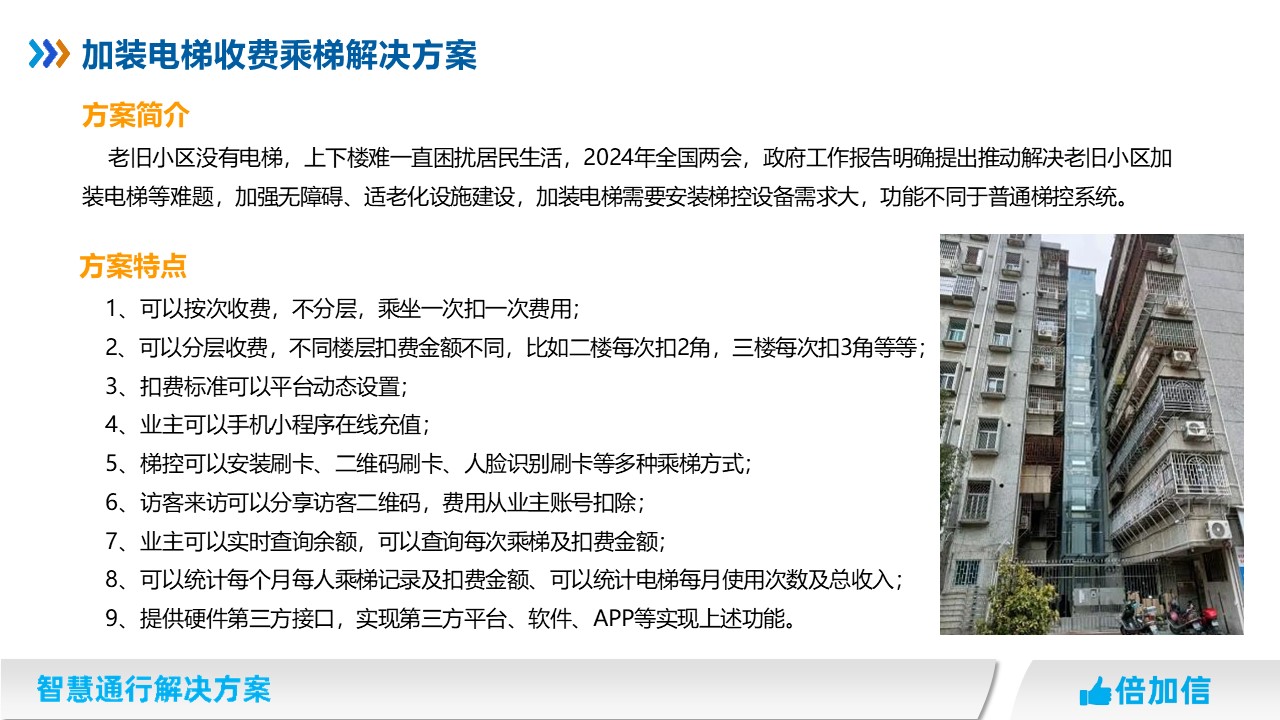 加装电梯收费乘梯解决方案

方案简介

老旧小区没有电梯，上下楼难一直困扰居民生活，2024年全国两会，政府工作报告明确提出推动解决老旧小区加装电梯等难题，加强无障碍、适老化设施建设，加装电梯需要安装梯控设备需求大，功能不同于普通梯控系统。

方案特点

1、可以按次收费，不分层，乘坐一次扣一次费用；
2、可以分层收费，不同楼层扣费金额不同，比如二楼每次扣2角，三楼每次扣3角等等；
3、扣费标准可以平台动态设置；
4、业主可以手机小程序在线充值；
5、梯控可以安装刷卡、二维码刷卡、人脸识别刷卡等多种乘梯方式；
6、访客来访可以分享访客二维码，费用从业主账号扣除；
7、业主可以实时查询余额，可以查询每次乘梯及扣费金额；
8、可以统计每个月每人乘梯记录及扣费金额、可以统计电梯每月使用次数及总收入；
9、提供硬件第三方接口，实现第三方平台、软件、APP等实现上述功能。

智慧通行解决方案

倍加信